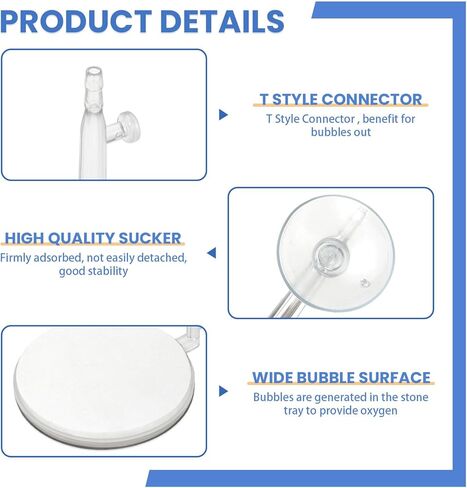 PRODUCT DETAILS

T STYLE CONNECTOR

T Style Connector , benefit for bubbles out

HIGH QUALITY SUCKER

Firmly adsorbed, not easily detached, good stability

WIDE BUBBLE SURFACE

Bubbles are generated in the stone tray to provide oxygen